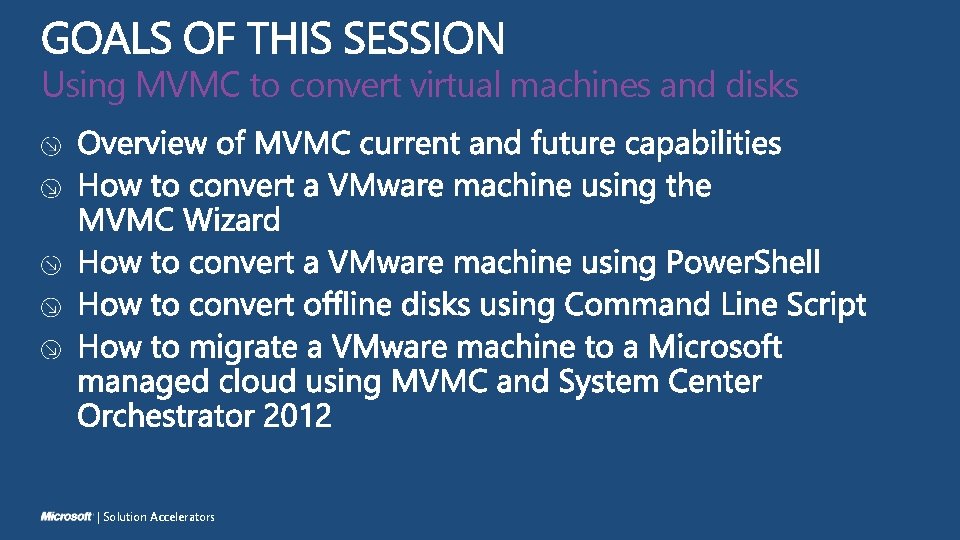 GOALS OF THIS SESSION
Using MVMC to convert virtual machines and disks

Overview of MVMC current and future capabilities
How to convert a VMware machine using the MVMC Wizard
How to convert a VMware machine using PowerShell
How to convert offline disks using Command Line Script
How to migrate a VMware machine to a Microsoft managed cloud using MVMC and System Center Orchestrator 2012

Microsoft | Solution Accelerators